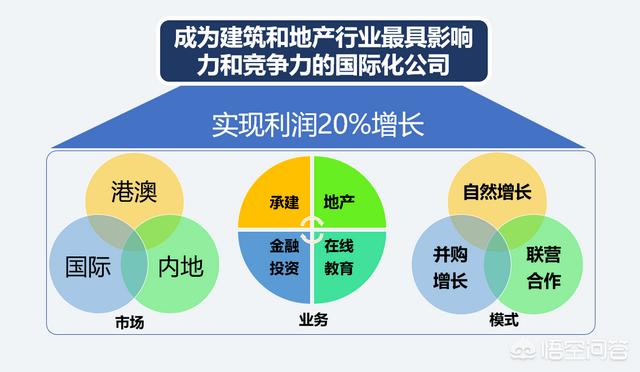 成为建筑和地产行业最具影响力和竞争力的国际化公司

实现利润20%增长

港澳
国际
内地
市场

承建
地产
金融投资
在线教育
业务

自然增长
并购增长
联营合作
模式

悟空问答